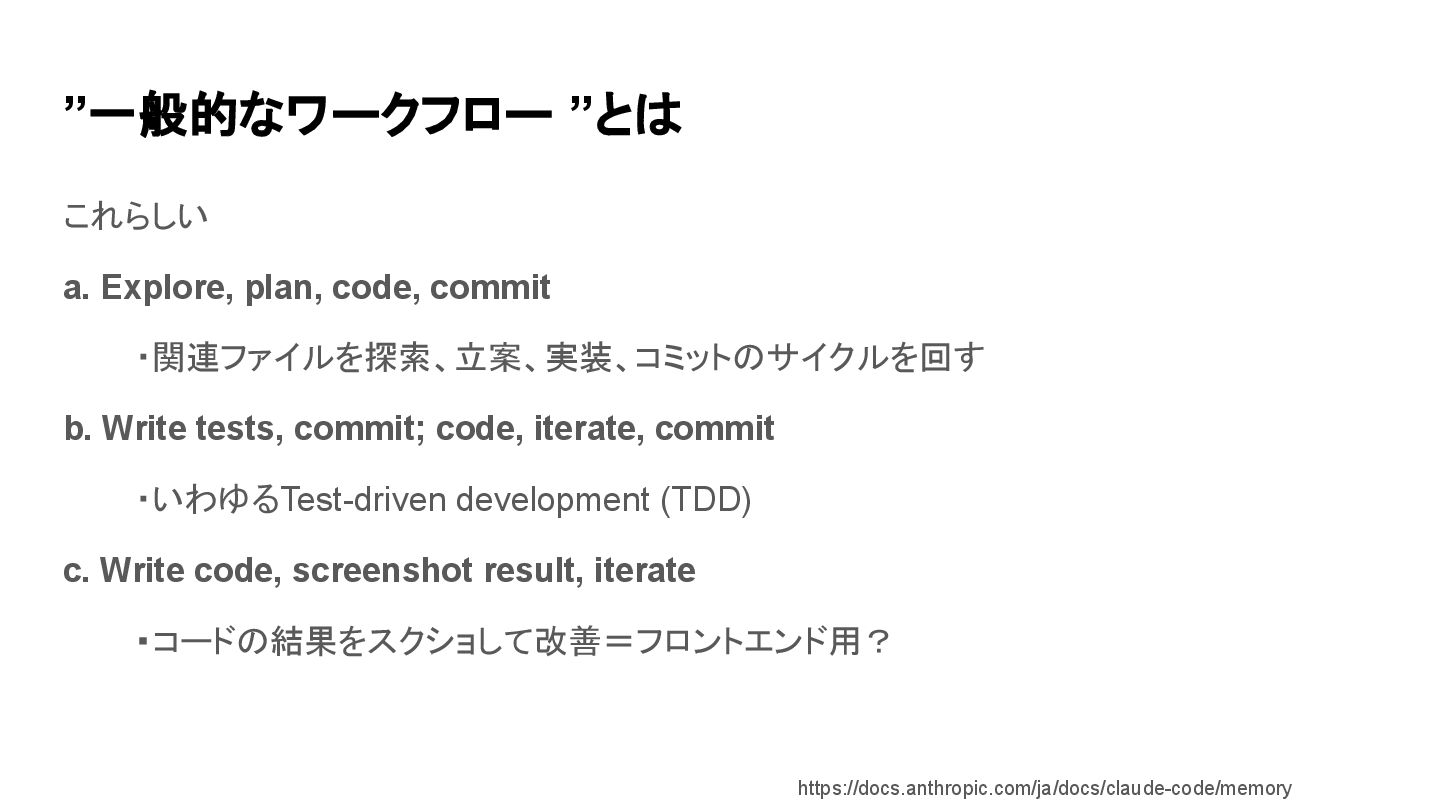 ”一般的なワークフロー ”とは

これらしい

a. Explore, plan, code, commit

・関連ファイルを探索、立案、実装、コミットのサイクルを回す

b. Write tests, commit; code, iterate, commit

・いわゆるTest-driven development (TDD)

c. Write code, screenshot result, iterate

・コードの結果をスクショして改善＝フロントエンド用？

https://docs.anthropic.com/ja/docs/claude-code/memory